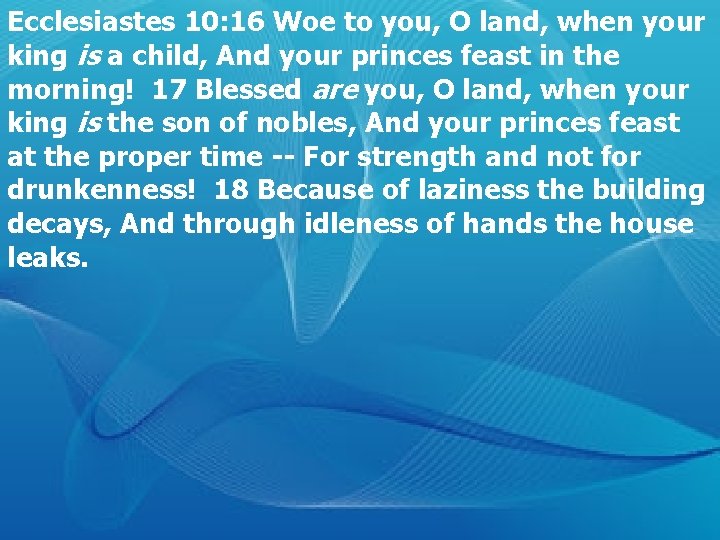 Ecclesiastes 10:16 Woe to you, O land, when your king is a child, And your princes feast in the morning! 17 Blessed are you, O land, when your king is the son of nobles, And your princes feast at the proper time -- For strength and not for drunkenness! 18 Because of laziness the building decays, And through idleness of hands the house leaks.